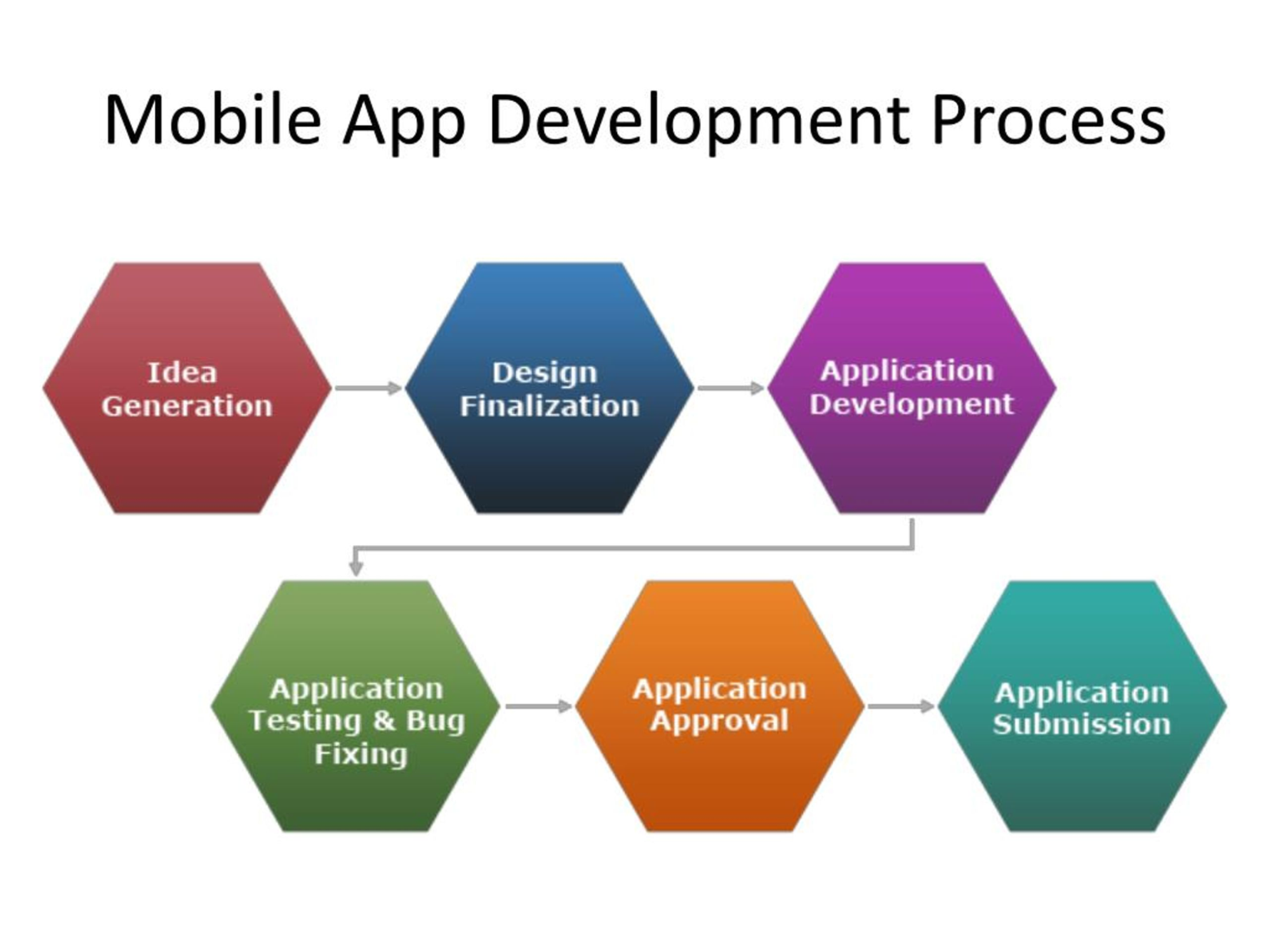 Mobile App Development Process

Idea Generation

Design Finalization

Application Development

Application Testing & Bug Fixing

Application Approval

Application Submission